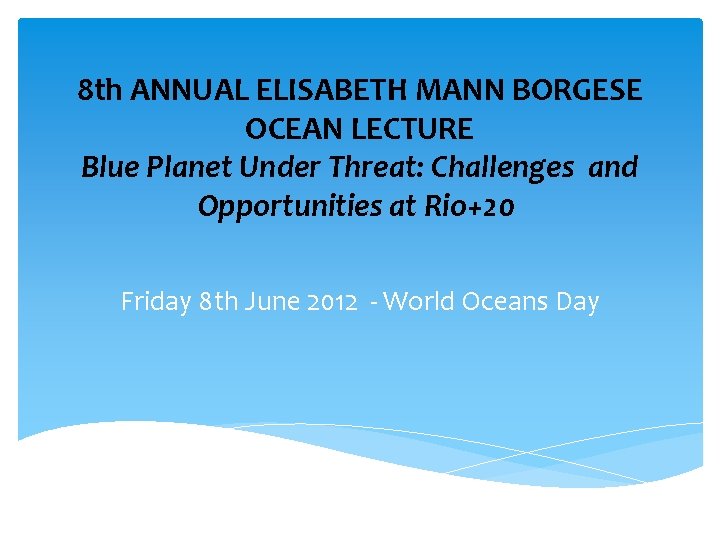 8th ANNUAL ELISABETH MANN BORGESE OCEAN LECTURE
Blue Planet Under Threat: Challenges and Opportunities at Rio+20

Friday 8th June 2012 - World Oceans Day